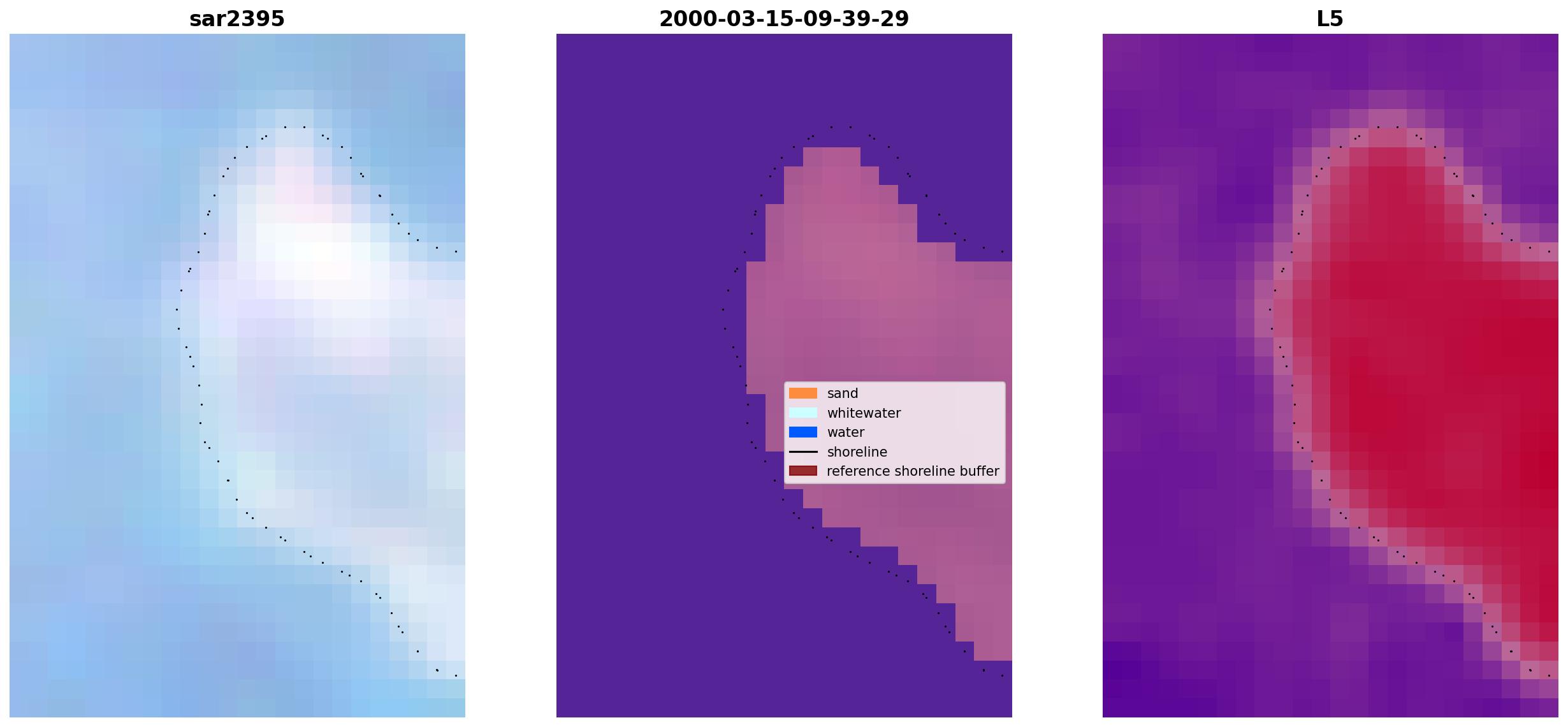 sar2395

2000-03-15-09-39-29

sand
whitewater
water
shoreline
reference shoreline buffer

L5